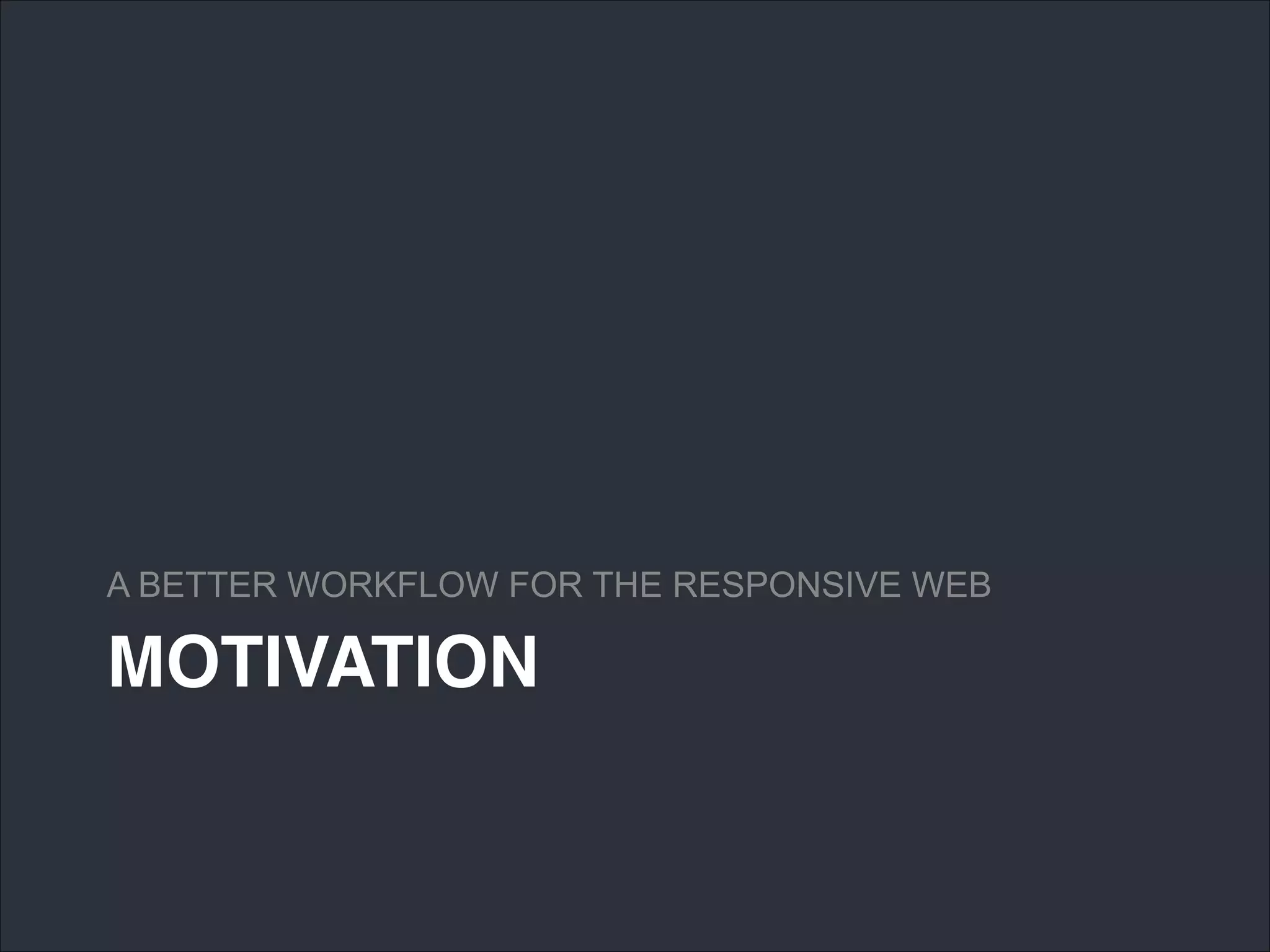 A BETTER WORKFLOW FOR THE RESPONSIVE WEB

MOTIVATION